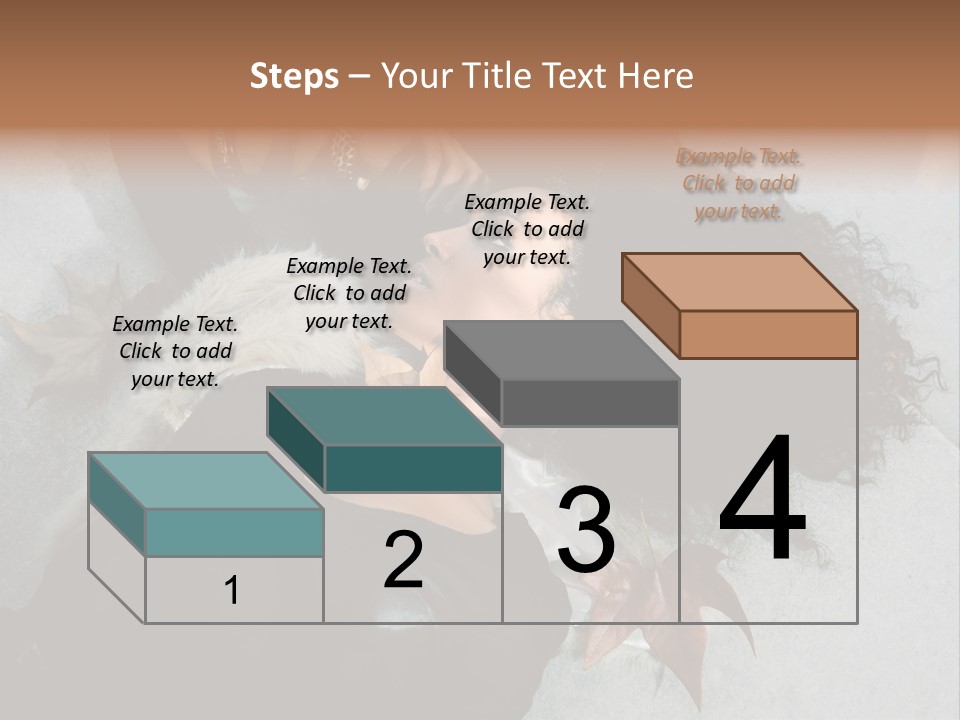 Steps – Your Title Text Here

Example Text. Click to add your text.

Example Text. Click to add your text.

Example Text. Click to add your text.

Example Text. Click to add your text.

1

2

3

4